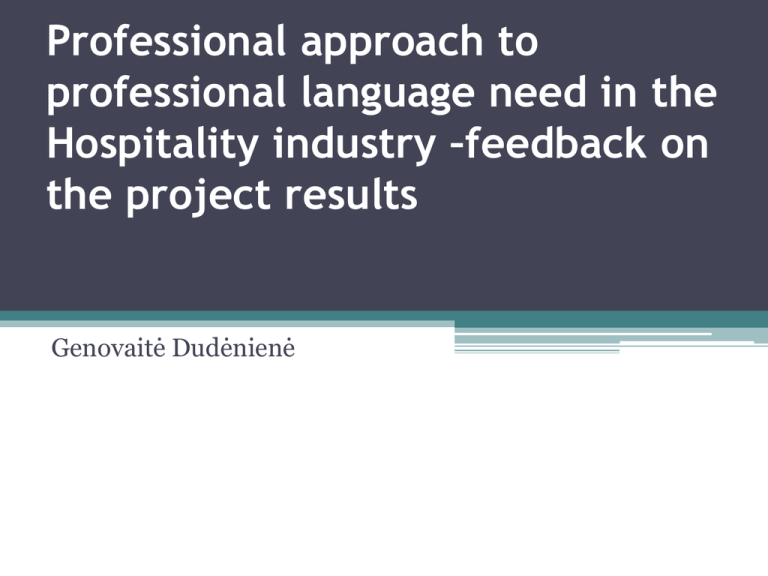 Professional approach to professional language need in the Hospitality industry –feedback on the project results

Genovaitė Dudėnienė